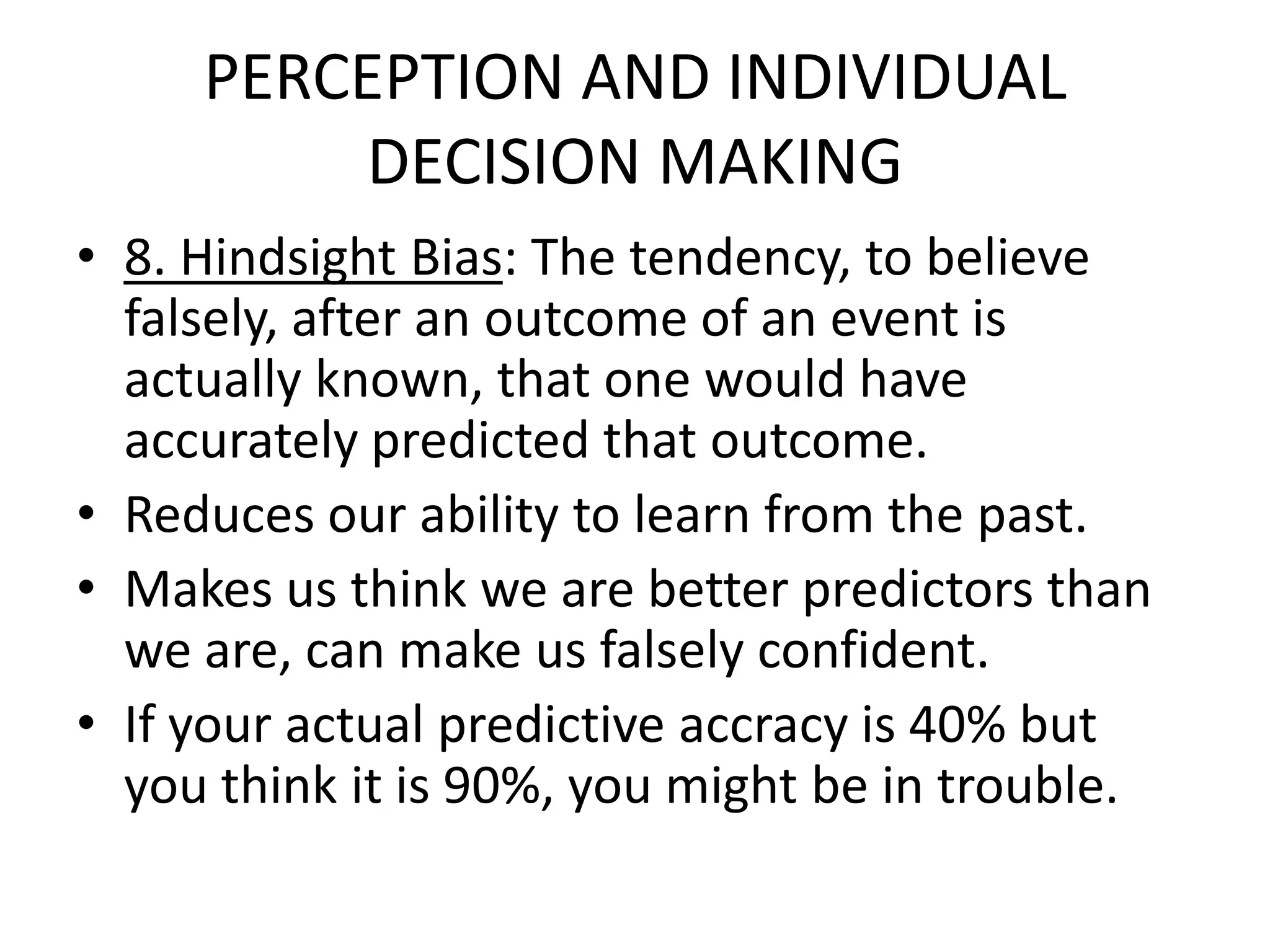 PERCEPTION AND INDIVIDUAL DECISION MAKING

• 8. Hindsight Bias: The tendency, to believe falsely, after an outcome of an event is actually known, that one would have accurately predicted that outcome.
• Reduces our ability to learn from the past.
• Makes us think we are better predictors than we are, can make us falsely confident.
• If your actual predictive accracy is 40% but you think it is 90%, you might be in trouble.